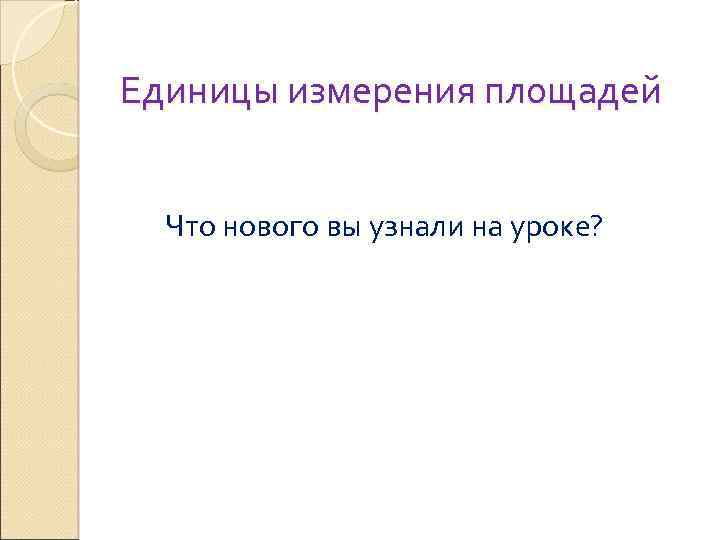 Единицы измерения площадей

Что нового вы узнали на уроке?